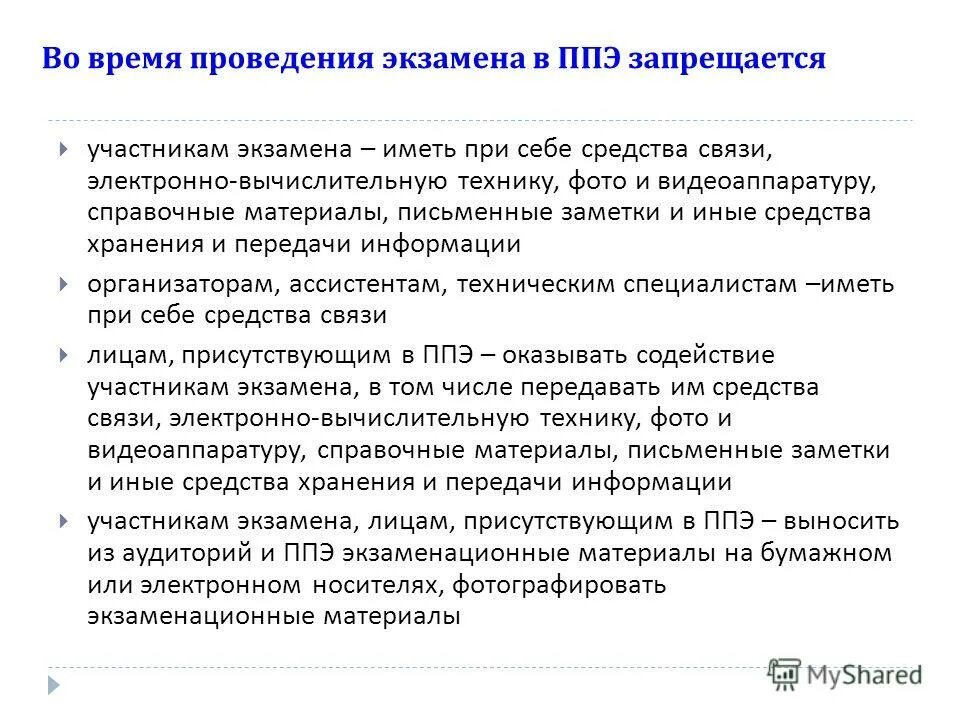 Во время проведения экзамена в ППЭ запрещается

участникам экзамена – иметь при себе средства связи, электронно-вычислительную технику, фото и видеоаппаратуру, справочные материалы, письменные заметки и иные средства хранения и передачи информации

организаторам, ассистентам, техническим специалистам –иметь при себе средства связи

лицам, присутствующим в ППЭ – оказывать содействие участникам экзамена, в том числе передавать им средства связи, электронно-вычислительную технику, фото и видеоаппаратуру, справочные материалы, письменные заметки и иные средства хранения и передачи информации

участникам экзамена, лицам, присутствующим в ППЭ – выносить из аудиторий и ППЭ экзаменационные материалы на бумажном или электронном носителях, фотографировать экзаменационные материалы

MyShared